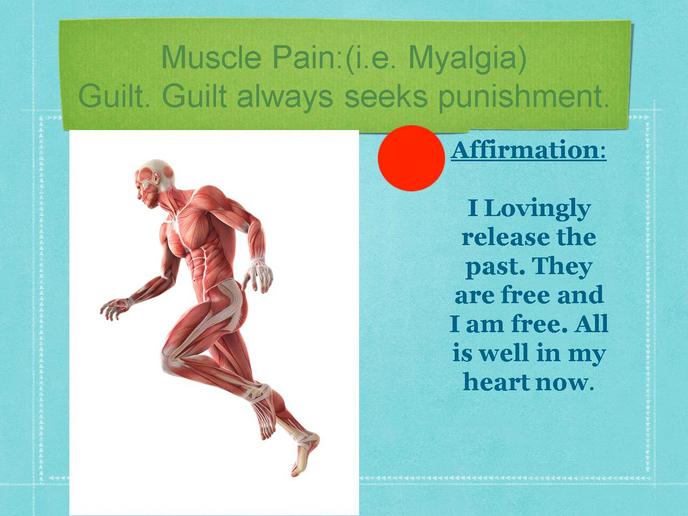 Muscle Pain:(i.e. Myalgia)
Guilt. Guilt always seeks punishment.

Affirmation:

I Lovingly release the past. They are free and I am free. All is well in my heart now.